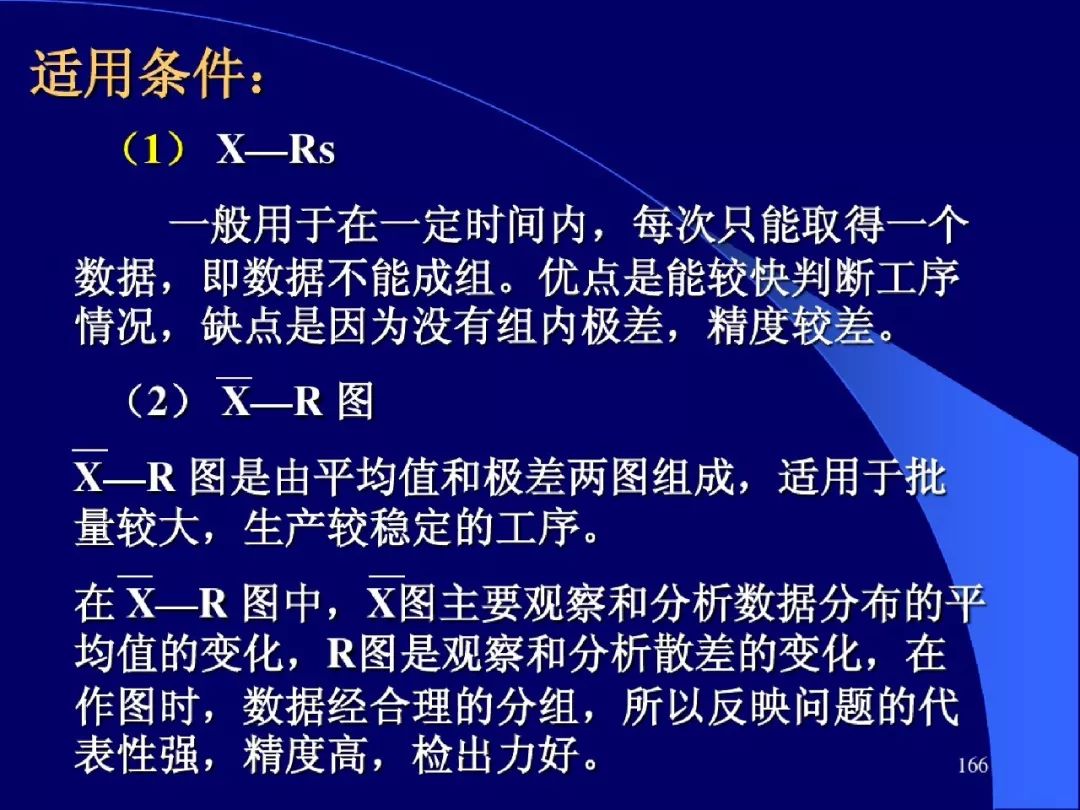 适用条件：

（1） X—Rs

一般用于在一定时间内，每次只能取得一个数据，即数据不能成组。优点是能较快判断工序情况，缺点是因为没有组内极差，精度较差。

（2） $\overline{X}$—R 图

$\overline{X}$—R 图是由平均值和极差两图组成，适用于批量较大，生产较稳定的工序。

在 $\overline{X}$—R 图中，$\overline{X}$图主要观察和分析数据分布的平均值的变化，R图是观察和分析散差的变化，在作图时，数据经合理的分组，所以反映问题的代表性强，精度高，检出力好。

166